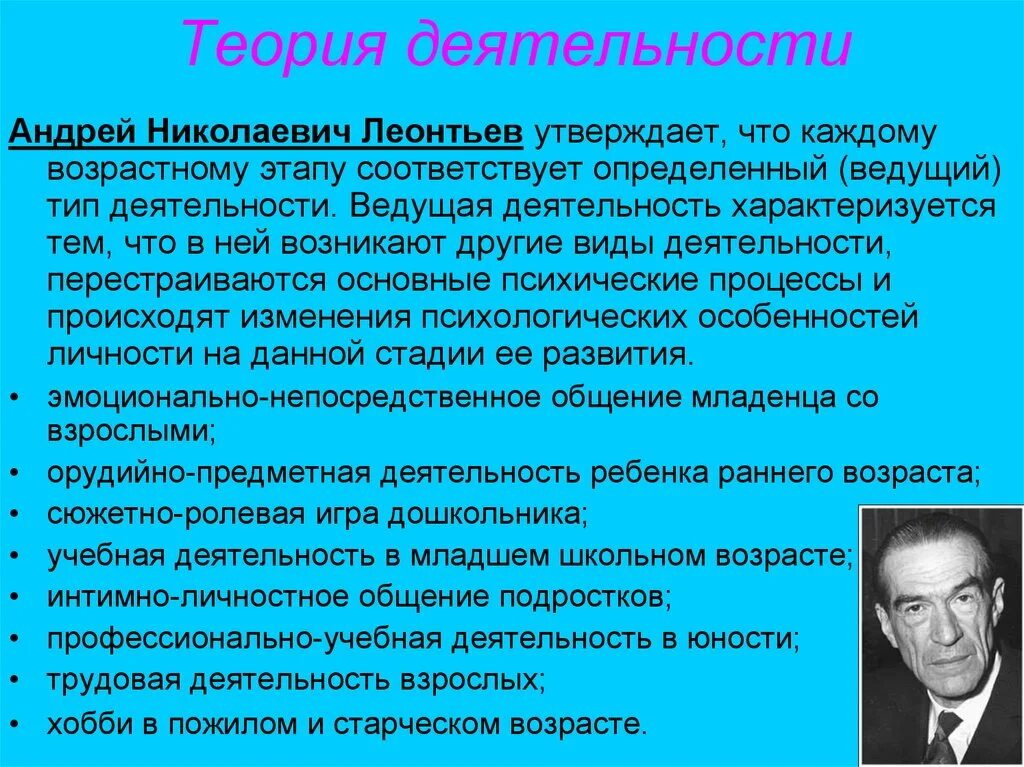 Теория деятельности

Андрей Николаевич Леонтьев утверждает, что каждому возрастному этапу соответствует определенный (ведущий) тип деятельности. Ведущая деятельность характеризуется тем, что в ней возникают другие виды деятельности, перестраиваются основные психические процессы и происходят изменения психологических особенностей личности на данной стадии ее развития.

• эмоционально-непосредственное общение младенца со взрослыми;
• орудийно-предметная деятельность ребенка раннего возраста;
• сюжетно-ролевая игра дошкольника;
• учебная деятельность в младшем школьном возрасте;
• интимно-личностное общение подростков;
• профессионально-учебная деятельность в юности;
• трудовая деятельность взрослых;
• хобби в пожилом и старческом возрасте.